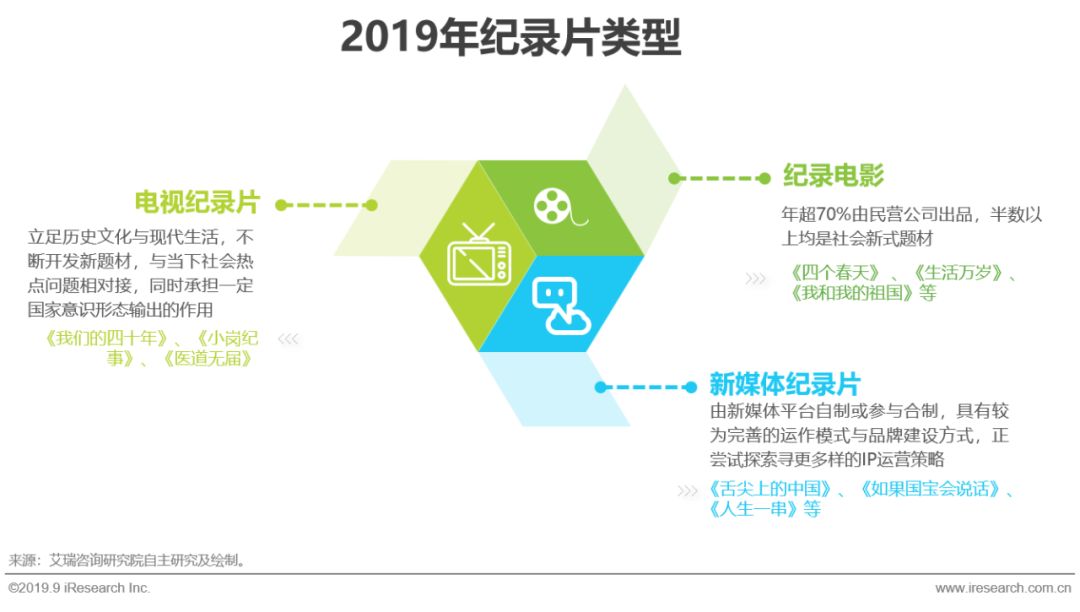 2019年纪录片类型

电视纪录片

立足历史文化与现代生活，不断开发新题材，与当下社会热点问题相对接，同时承担一定国家意识形态输出的作用

《我们的四十年》、《小岗纪事》、《医道无届》

纪录电影

年超70%由民营公司出品，半数以上均是社会新式题材

《四个春天》、《生活万岁》、《我和我的祖国》等

新媒体纪录片

由新媒体平台自制或参与合制，具有较为完善的运作模式与品牌建设方式，正尝试探索寻更多样的IP运营策略

《舌尖上的中国》、《如果国宝会说话》、《人生一串》等

来源：艾瑞咨询研究院自主研究及绘制。

©2019.9 iResearch Inc.

www.iresearch.com.cn